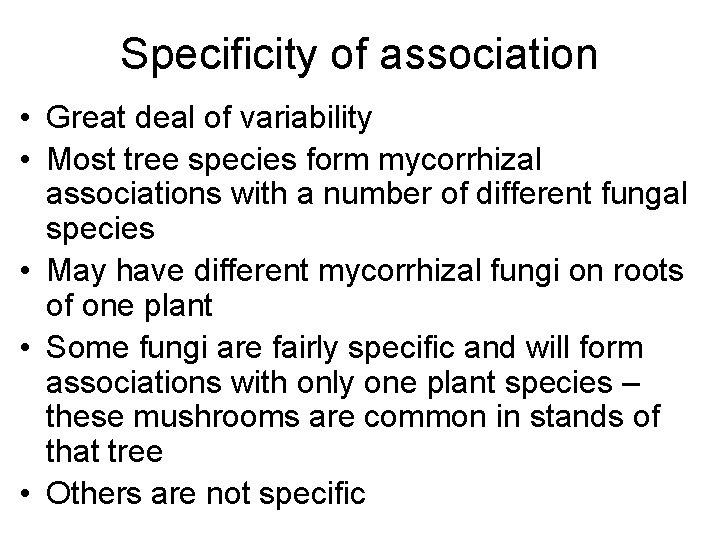 Specificity of association

• Great deal of variability
• Most tree species form mycorrhizal associations with a number of different fungal species
• May have different mycorrhizal fungi on roots of one plant
• Some fungi are fairly specific and will form associations with only one plant species – these mushrooms are common in stands of that tree
• Others are not specific